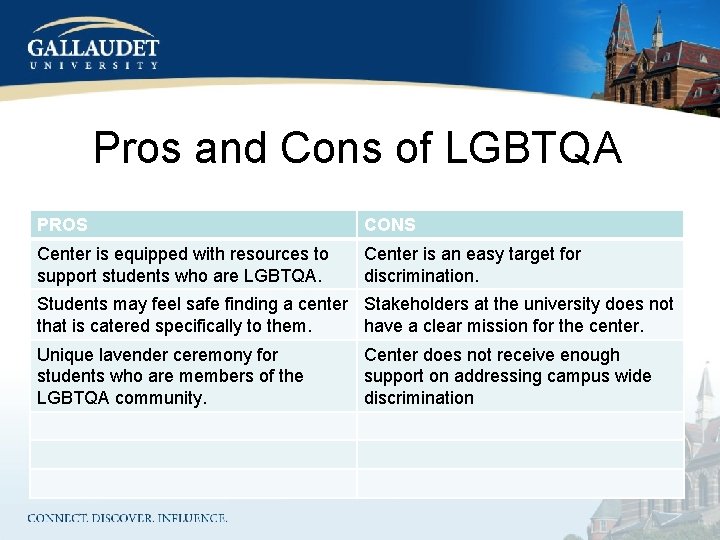 GALLAUDET
UNIVERSITY

Pros and Cons of LGBTQA

| PROS | CONS |
|---|---|
| Center is equipped with resources to support students who are LGBTQA. | Center is an easy target for discrimination. |
| Students may feel safe finding a center that is catered specifically to them. | Stakeholders at the university does not have a clear mission for the center. |
| Unique lavender ceremony for students who are members of the LGBTQA community. | Center does not receive enough support on addressing campus wide discrimination |
| | |
| | |
| | |

CONNECT. DISCOVER. INFLUENCE.